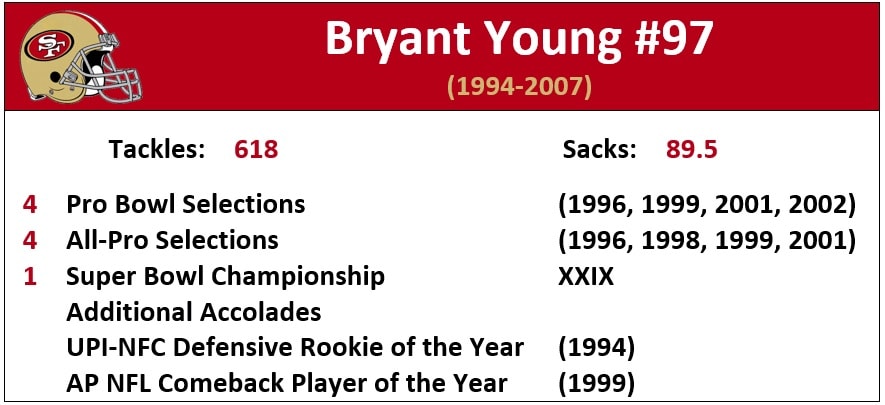 SF

Bryant Young #97
(1994-2007)

Tackles: 618

Sacks: 89.5

| | | |
|---|---|---|
| 4 | Pro Bowl Selections | (1996, 1999, 2001, 2002) |
| 4 | All-Pro Selections | (1996, 1998, 1999, 2001) |
| 1 | Super Bowl Championship | XXIX |
| | Additional Accolades | |
| | UPI-NFC Defensive Rookie of the Year | (1994) |
| | AP NFL Comeback Player of the Year | (1999) |